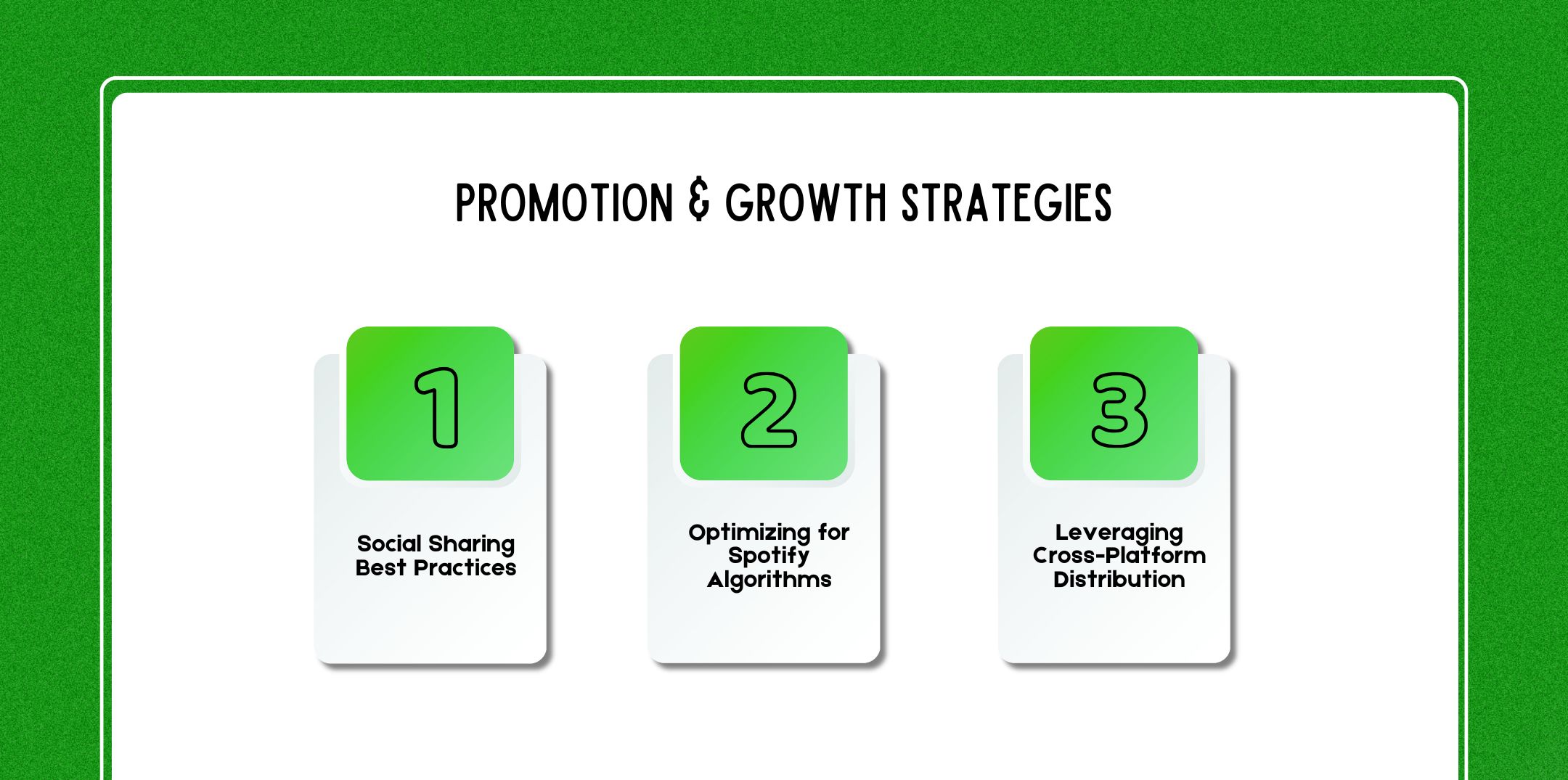 PROMOTION & GROWTH STRATEGIES

1

Social Sharing Best Practices

2

Optimizing for Spotify Algorithms

3

Leveraging Cross-Platform Distribution